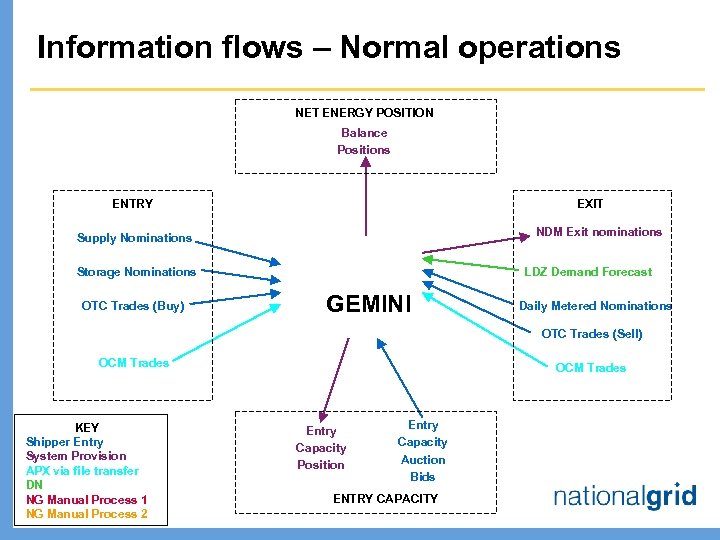 Information flows – Normal operations

NET ENERGY POSITION
Balance
Positions

ENTRY
Supply Nominations
Storage Nominations
OTC Trades (Buy)
OCM Trades

GEMINI

EXIT
NDM Exit nominations
LDZ Demand Forecast
Daily Metered Nominations
OTC Trades (Sell)
OCM Trades

Entry
Capacity
Position

Entry
Capacity
Auction
Bids

ENTRY CAPACITY

KEY
Shipper Entry
System Provision
APX via file transfer
DN
NG Manual Process 1
NG Manual Process 2

nationalgrid